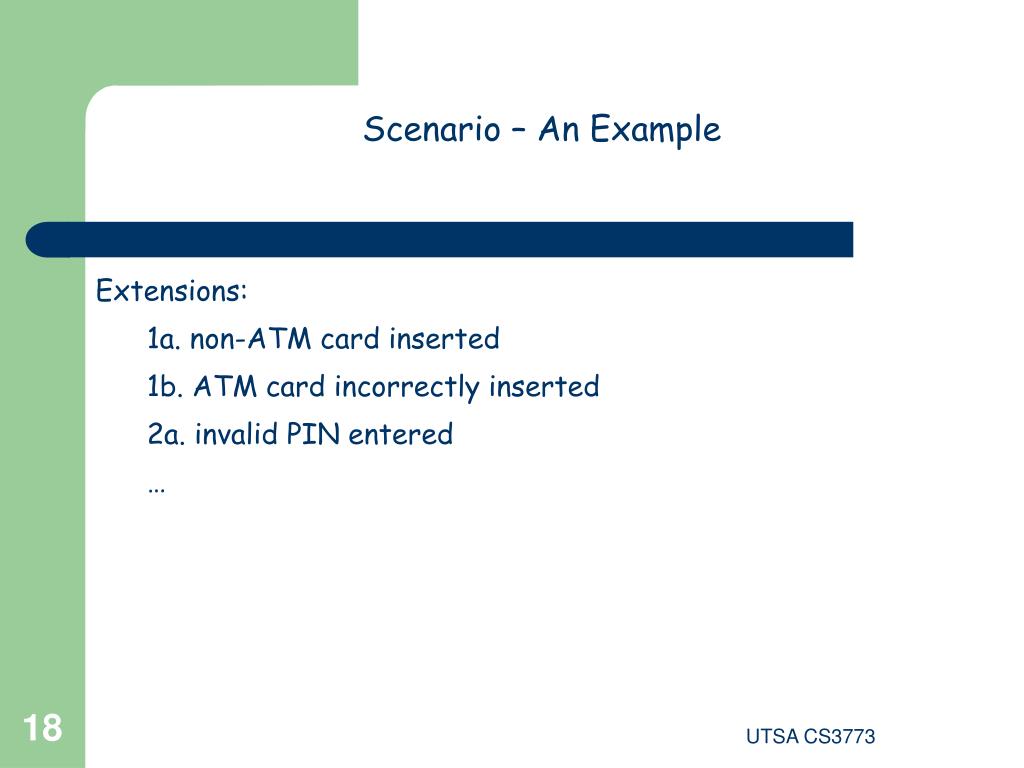 Scenario – An Example

Extensions:

1a. non-ATM card inserted

1b. ATM card incorrectly inserted

2a. invalid PIN entered

…

18

UTSA CS3773